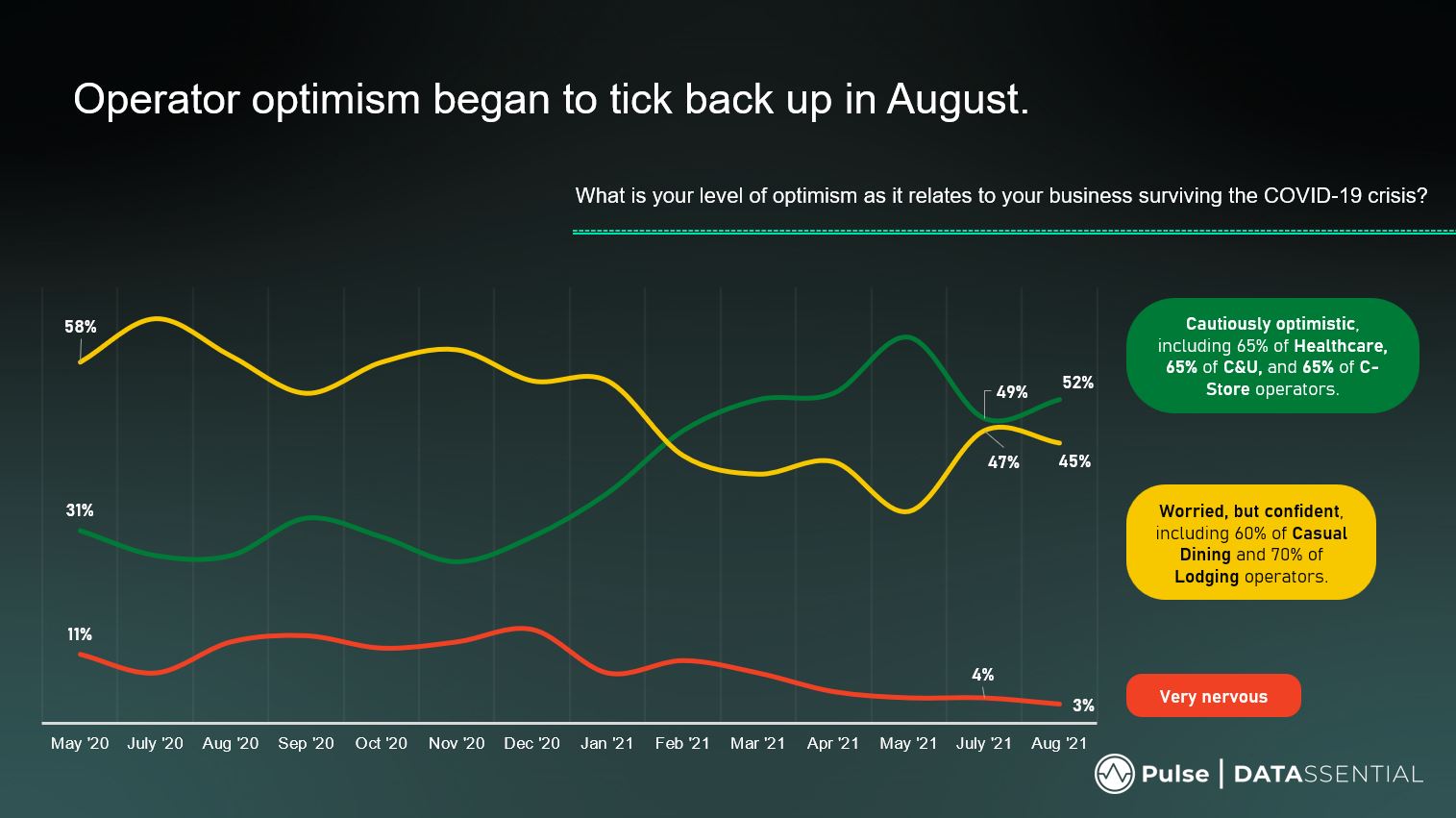 Operator optimism began to tick back up in August.

What is your level of optimism as it relates to your business surviving the COVID-19 crisis?

58%

31%

11%

49%

52%

47%

45%

4%

3%

May '20 July '20 Aug '20 Sep '20 Oct '20 Nov '20 Dec '20 Jan '21 Feb '21 Mar '21 Apr '21 May '21 July '21 Aug '21

Cautiously optimistic, including 65% of Healthcare, 65% of C&U, and 65% of C-Store operators.

Worried, but confident, including 60% of Casual Dining and 70% of Lodging operators.

Very nervous

Pulse | DATASSENTIAL